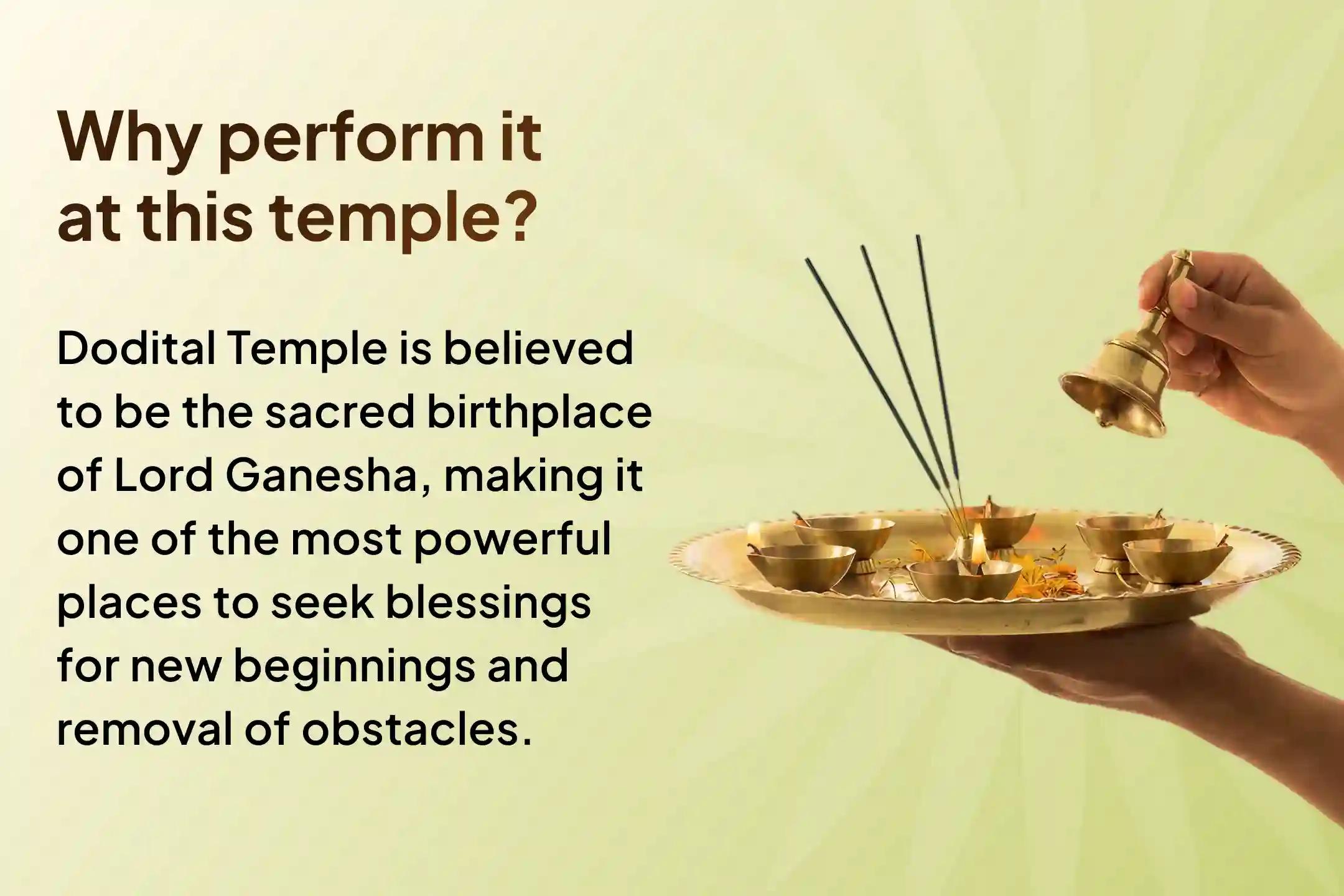 Why perform it at this temple?

Dodital Temple is believed to be the sacred birthplace of Lord Ganesha, making it one of the most powerful places to seek blessings for new beginnings and removal of obstacles.